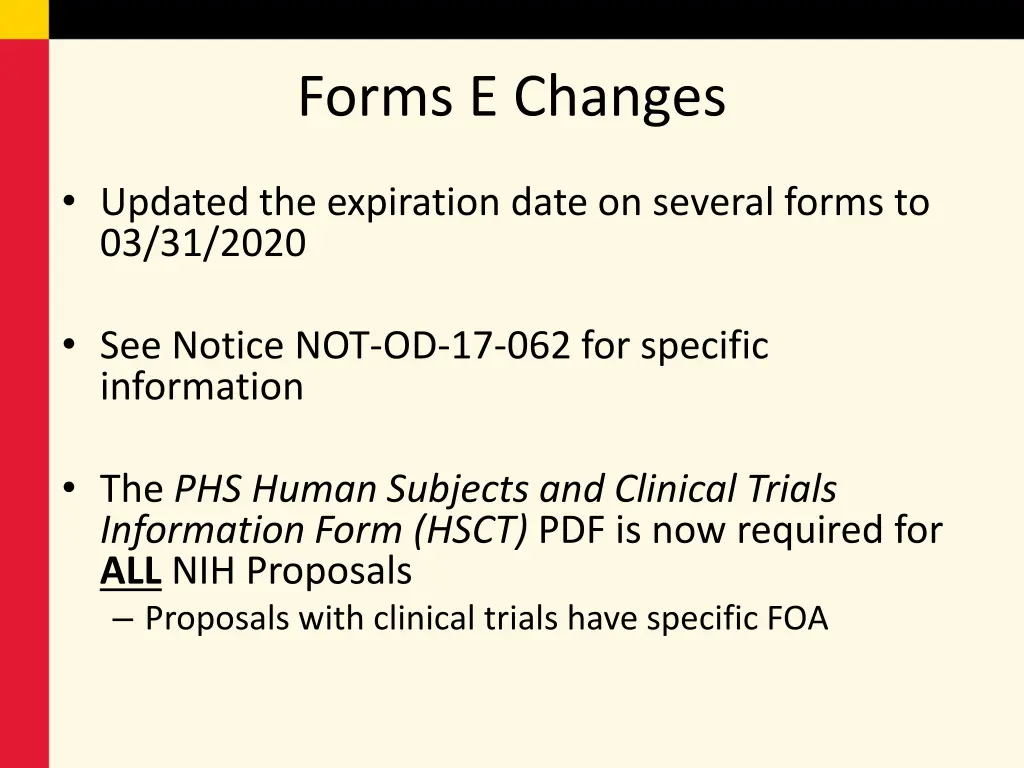 Forms E Changes

• Updated the expiration date on several forms to 03/31/2020

• See Notice NOT-OD-17-062 for specific information

• The PHS Human Subjects and Clinical Trials Information Form (HSCT) PDF is now required for ALL NIH Proposals
– Proposals with clinical trials have specific FOA